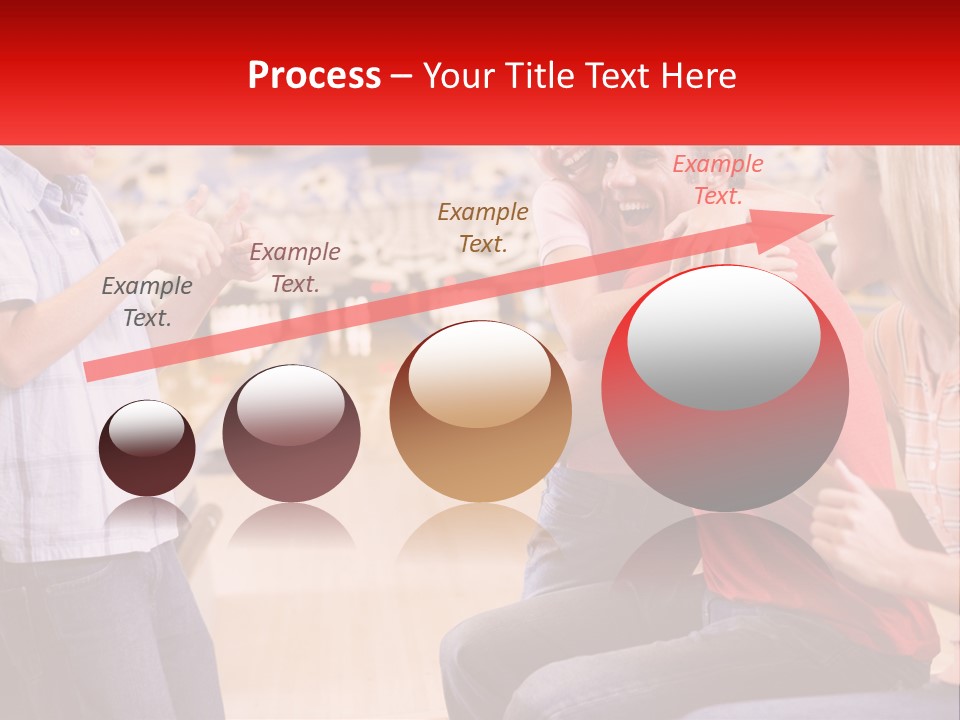 Process – Your Title Text Here

Example Text.

Example Text.

Example Text.

Example Text.